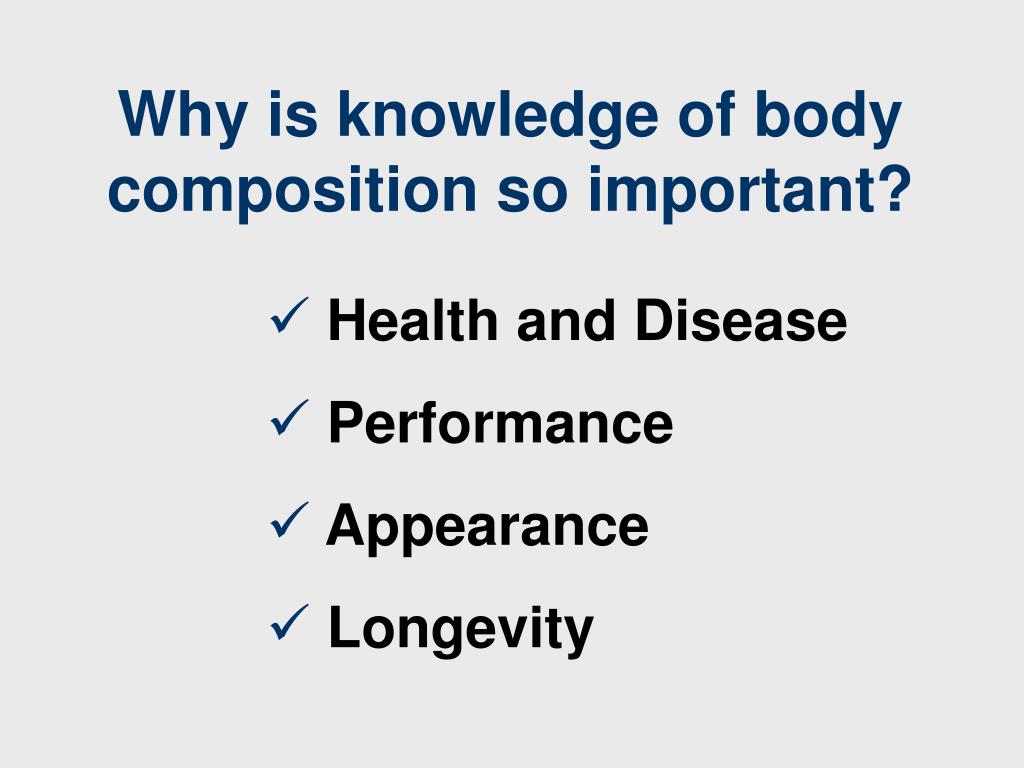 Why is knowledge of body composition so important?

✓ Health and Disease
✓ Performance
✓ Appearance
✓ Longevity